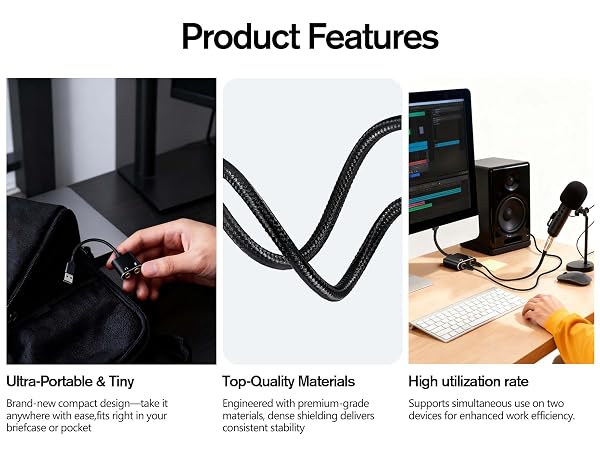 Product Features

Ultra-Portable & Tiny

Brand-new compact design—take it anywhere with ease,fits right in your briefcase or pocket

Top-Quality Materials

Engineered with premium-grade materials, dense shielding delivers consistent stability

High utilization rate

Supports simultaneous use on two devices for enhanced work efficiency.